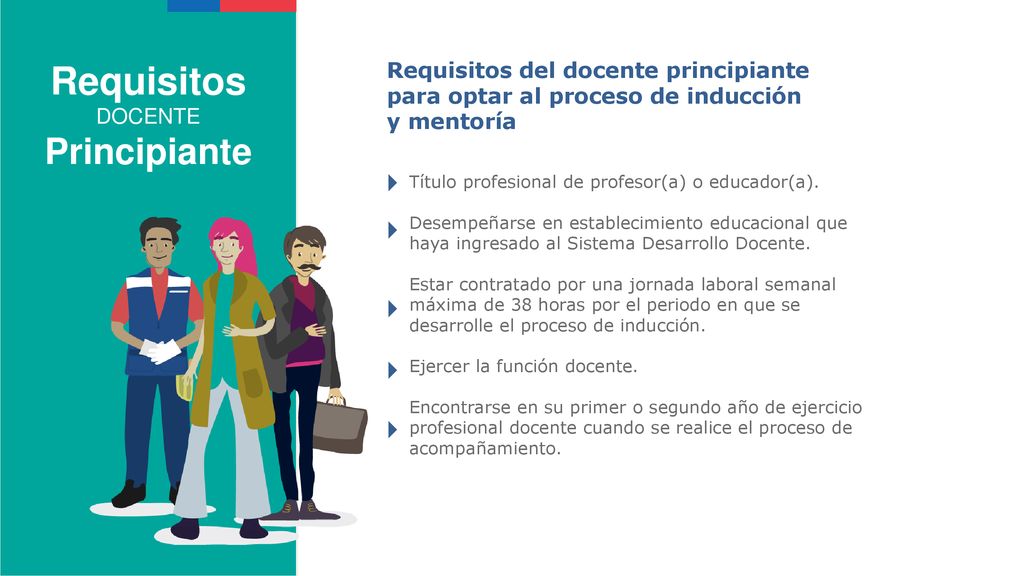 Requisitos
DOCENTE
Principiante

Requisitos del docente principiante para optar al proceso de inducción y mentoría

Título profesional de profesor(a) o educador(a).

Desempeñarse en establecimiento educacional que haya ingresado al Sistema Desarrollo Docente.

Estar contratado por una jornada laboral semanal máxima de 38 horas por el periodo en que se desarrolle el proceso de inducción.

Ejercer la función docente.

Encontrarse en su primer o segundo año de ejercicio profesional docente cuando se realice el proceso de acompañamiento.